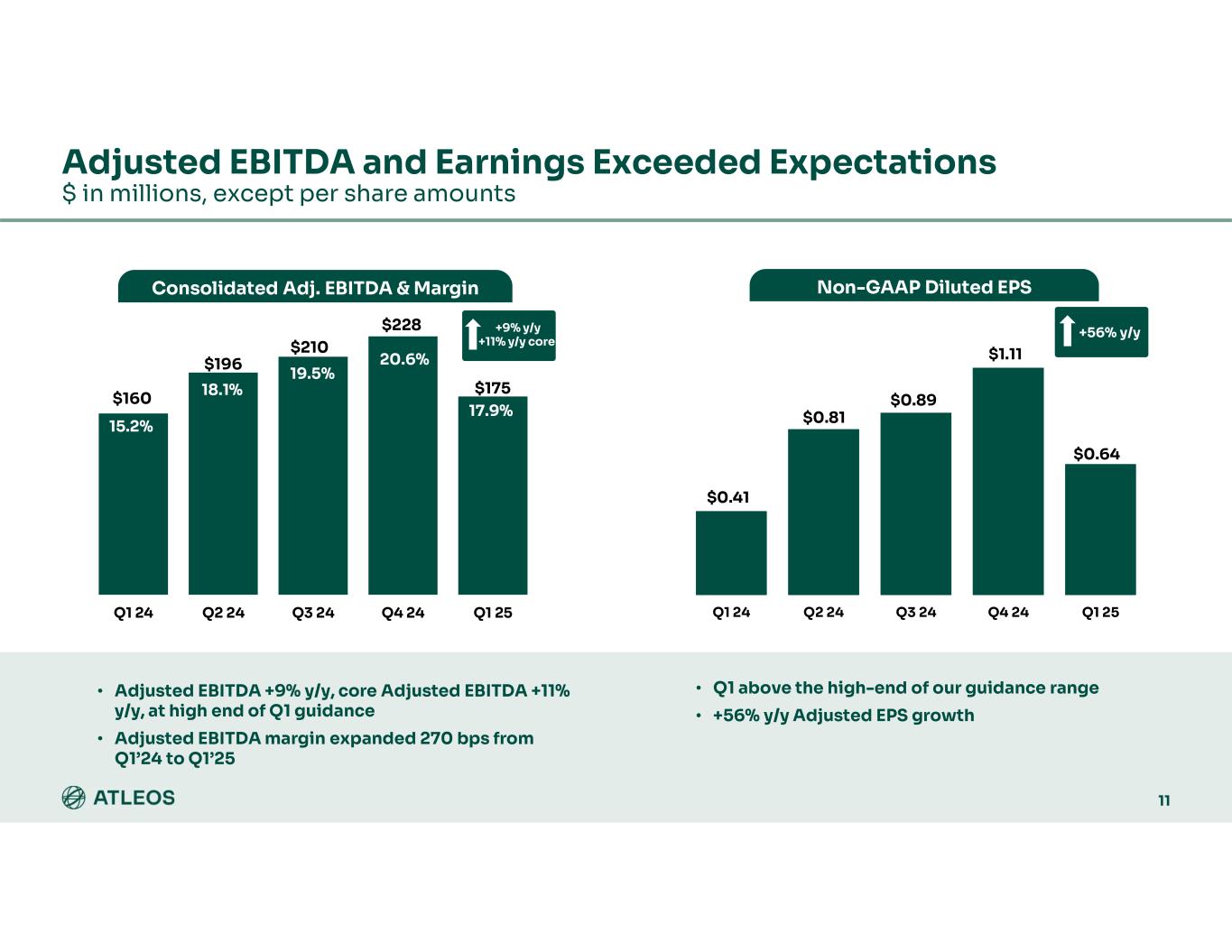 Adjusted EBITDA and Earnings Exceeded Expectations
$ in millions, except per share amounts

Consolidated Adj. EBITDA & Margin

+9% y/y
+11% y/y core

$160
15.2%
$196
18.1%
$210
19.5%
$228
20.6%
$175
17.9%

Q1 24
Q2 24
Q3 24
Q4 24
Q1 25

Non-GAAP Diluted EPS

+56% y/y

$0.41
$0.81
$0.89
$1.11
$0.64

Q1 24
Q2 24
Q3 24
Q4 24
Q1 25

• Adjusted EBITDA +9% y/y, core Adjusted EBITDA +11% y/y, at high end of Q1 guidance
• Adjusted EBITDA margin expanded 270 bps from Q1'24 to Q1'25

• Q1 above the high-end of our guidance range
• +56% y/y Adjusted EPS growth

ATLEOS

11